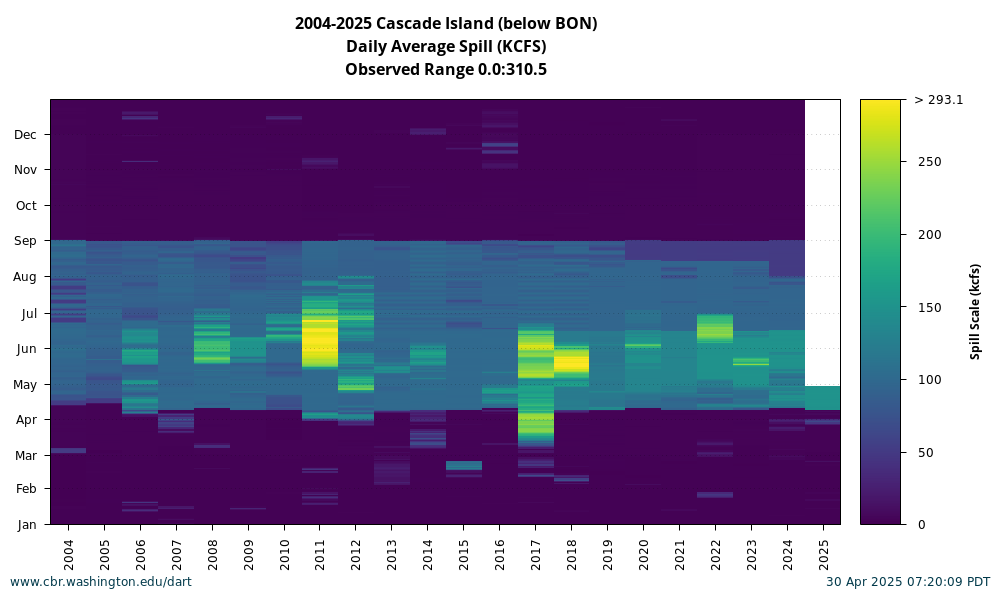 2004-2025 Cascade Island (below BON)
Daily Average Spill (KCFS)
Observed Range 0.0:310.5

Dec
Nov
Oct
Sep
Aug
Jul
Jun
May
Apr
Mar
Feb
Jan

2004
2005
2006
2007
2008
2009
2010
2011
2012
2013
2014
2015
2016
2017
2018
2019
2020
2021
2022
2023
2024
2025

> 293.1
250
200
150
100
50
0
Spill Scale (kcfs)

www.cbr.washington.edu/dart
30 Apr 2025 07:20:09 PDT